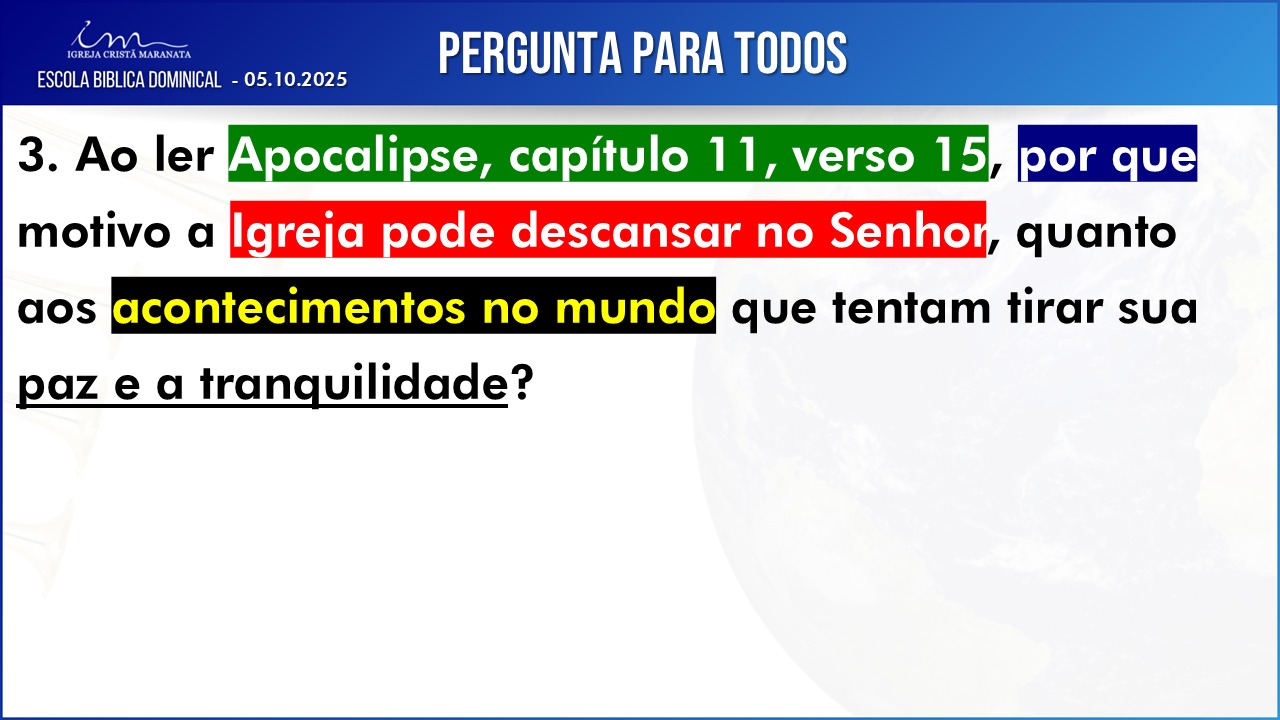 IGREJA CRISTÃ MARANATA
ESCOLA BIBLICA DOMINICAL - 05.10.2025

PERGUNTA PARA TODOS

3. Ao ler Apocalipse, capítulo 11, verso 15, por que motivo a Igreja pode descansar no Senhor, quanto aos acontecimentos no mundo que tentam tirar sua paz e a tranquilidade?